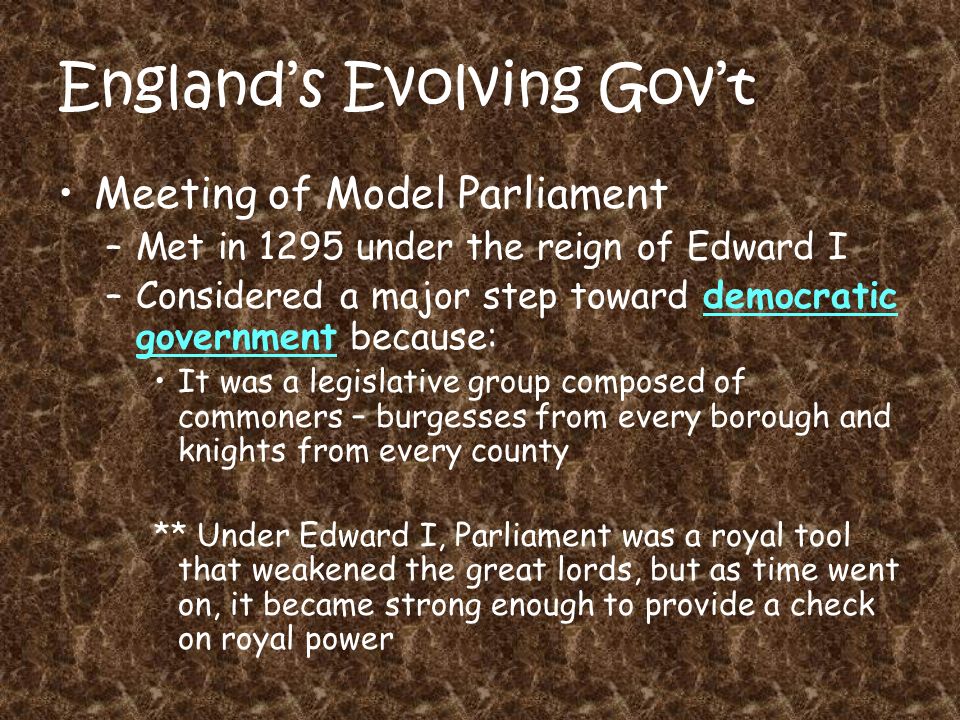 England's Evolving Gov't

• Meeting of Model Parliament
– Met in 1295 under the reign of Edward I
– Considered a major step toward democratic government because:
• It was a legislative group composed of commoners – burgesses from every borough and knights from every county

** Under Edward I, Parliament was a royal tool that weakened the great lords, but as time went on, it became strong enough to provide a check on royal power